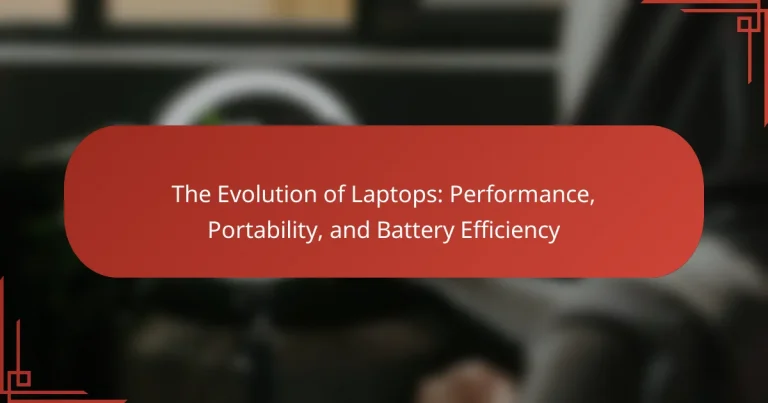 The Evolution of Laptops: Performance, Portability, and Battery Efficiency